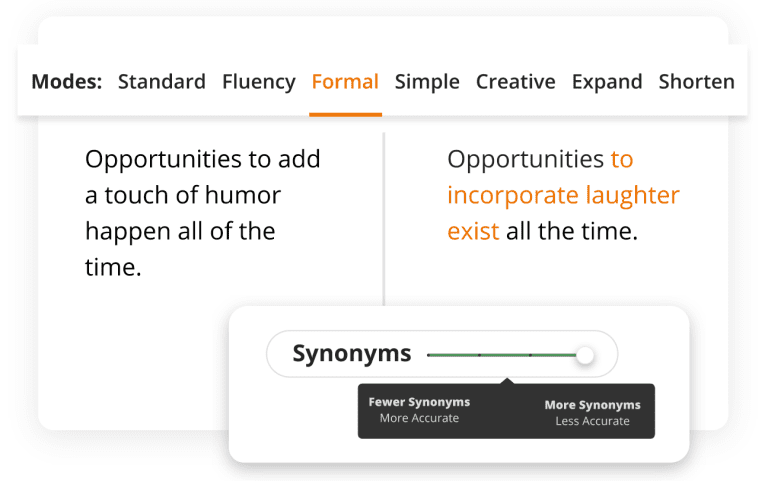 Modes: Standard Fluency Formal Simple Creative Expand Shorten

Opportunities to add a touch of humor happen all of the time.

Opportunities to incorporate laughter exist all the time.

Synonyms

Fewer Synonyms
More Accurate

More Synonyms
Less Accurate